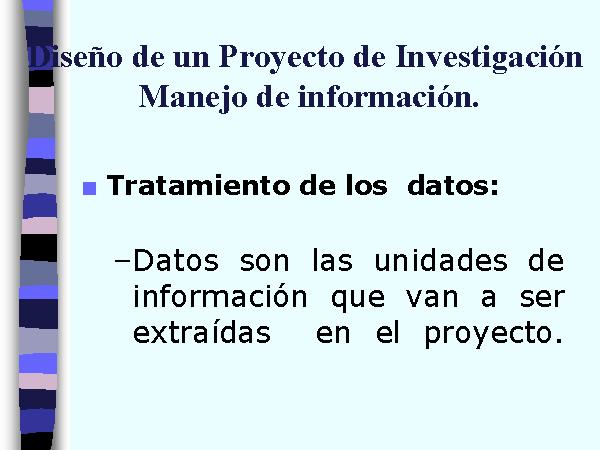 Diseño de un Proyecto de Investigación
Manejo de información.

Tratamiento de los datos:

–Datos son las unidades de información que van a ser extraídas en el proyecto.